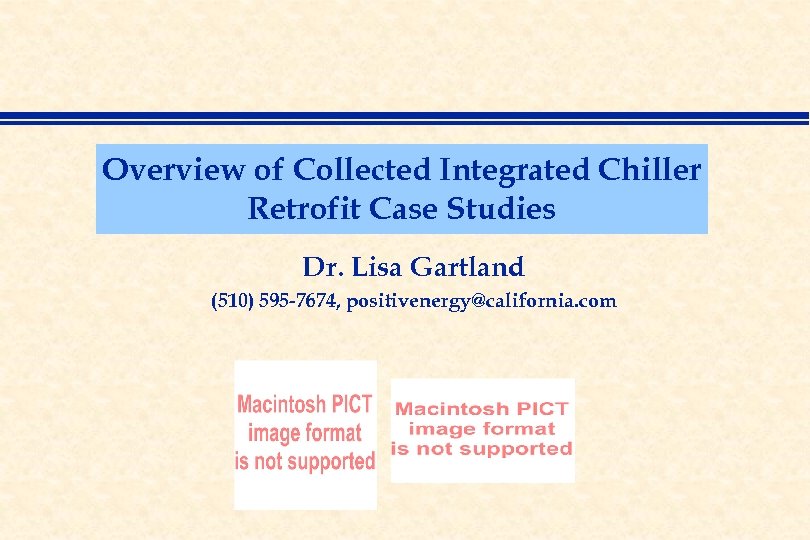 Overview of Collected Integrated Chiller Retrofit Case Studies

Dr. Lisa Gartland

(510) 595-7674, positivenergy@california.com

Macintosh PICT image format is not supported

Macintosh PICT image format is not supported